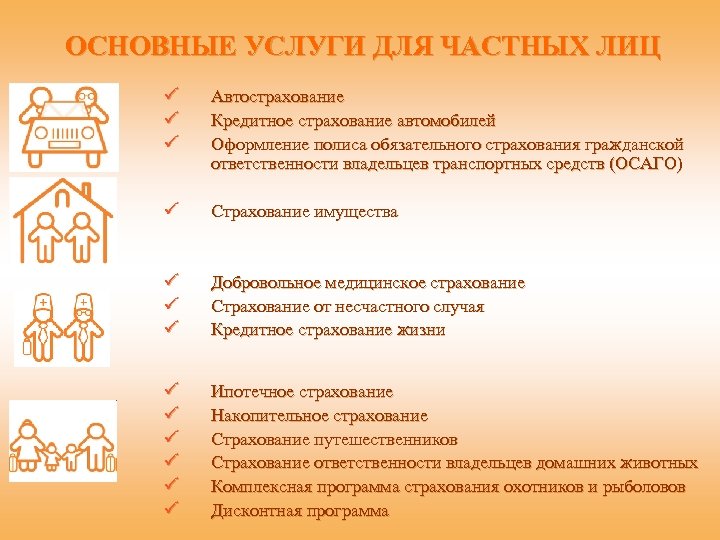 ОСНОВНЫЕ УСЛУГИ ДЛЯ ЧАСТНЫХ ЛИЦ

✓ Автострахование
✓ Кредитное страхование автомобилей
✓ Оформление полиса обязательного страхования гражданской ответственности владельцев транспортных средств (ОСАГО)

✓ Страхование имущества

✓ Добровольное медицинское страхование
✓ Страхование от несчастного случая
✓ Кредитное страхование жизни

✓ Ипотечное страхование
✓ Накопительное страхование
✓ Страхование путешественников
✓ Страхование ответственности владельцев домашних животных
✓ Комплексная программа страхования охотников и рыболовов
✓ Дисконтная программа